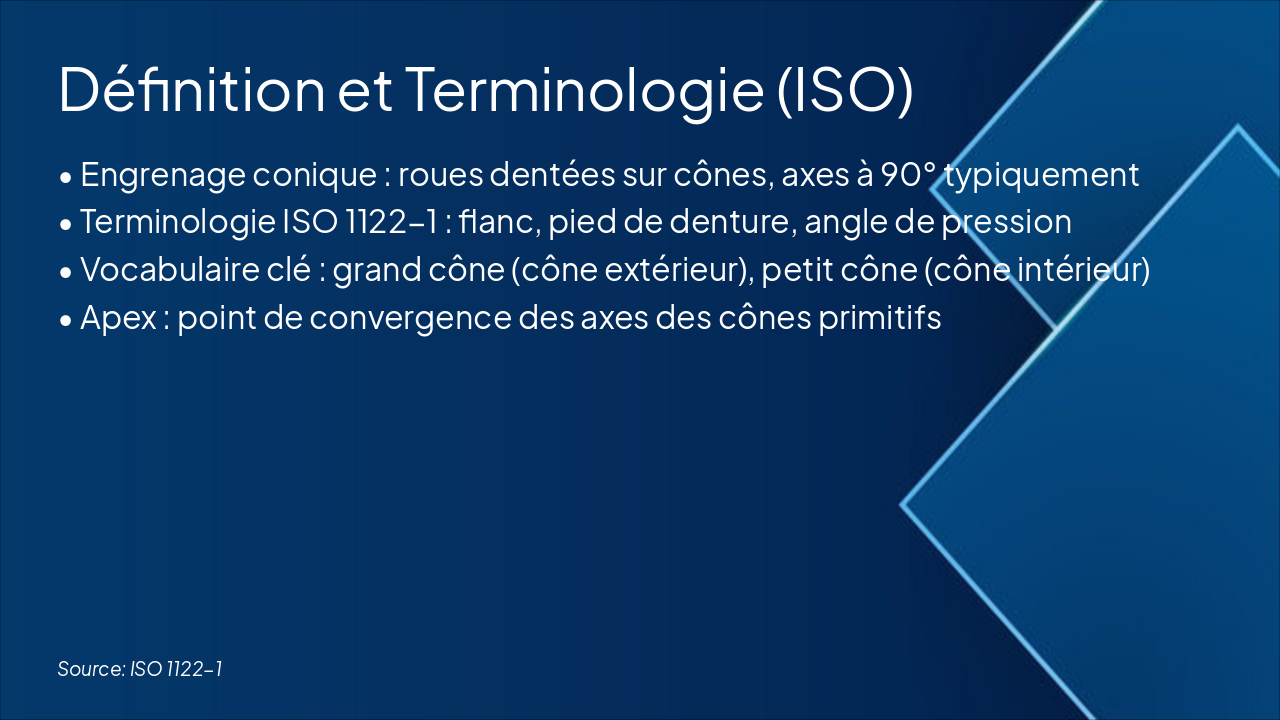 Définition et Terminologie (ISO)

• Engrenage conique : roues dentées sur cônes, axes à 90° typiquement
• Terminologie ISO 1122-1 : flanc, pied de denture, angle de pression
• Vocabulaire clé : grand cône (cône extérieur), petit cône (cône intérieur)
• Apex : point de convergence des axes des cônes primitifs

Source: ISO 1122-1